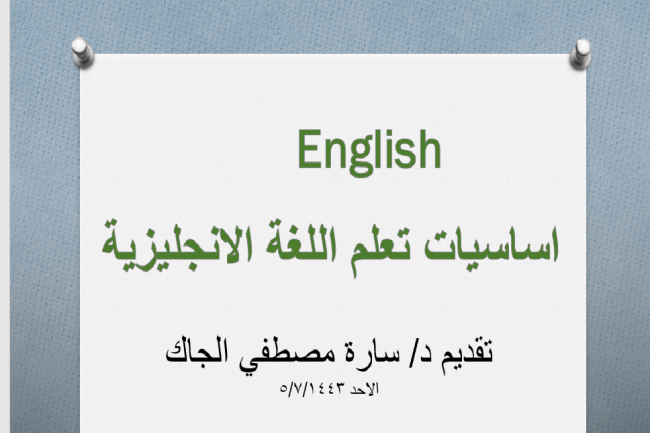 English

اساسيات تعلم اللغة الانجليزية

تقديم د/ سارة مصطفي الجاك

الاحد ٥/٧/١٤٤٣